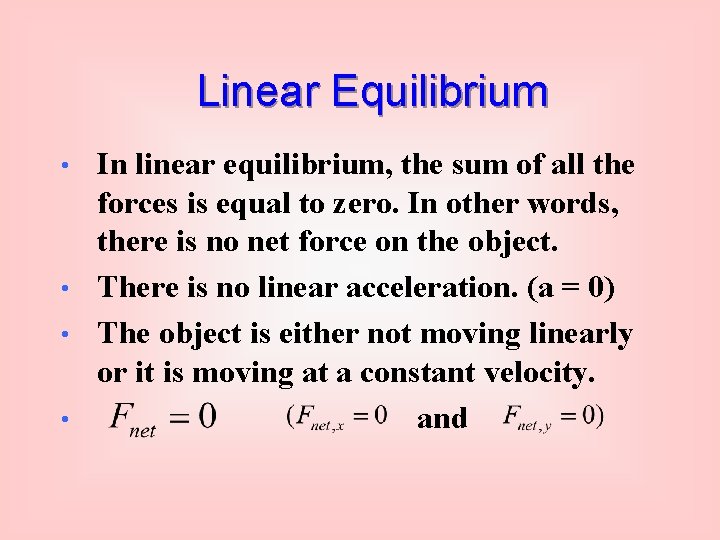 Linear Equilibrium

• In linear equilibrium, the sum of all the forces is equal to zero. In other words, there is no net force on the object.

• There is no linear acceleration. (a = 0)

• The object is either not moving linearly or it is moving at a constant velocity.

• $F_{net} = 0$ $(F_{net,x} = 0$ and $F_{net,y} = 0)$